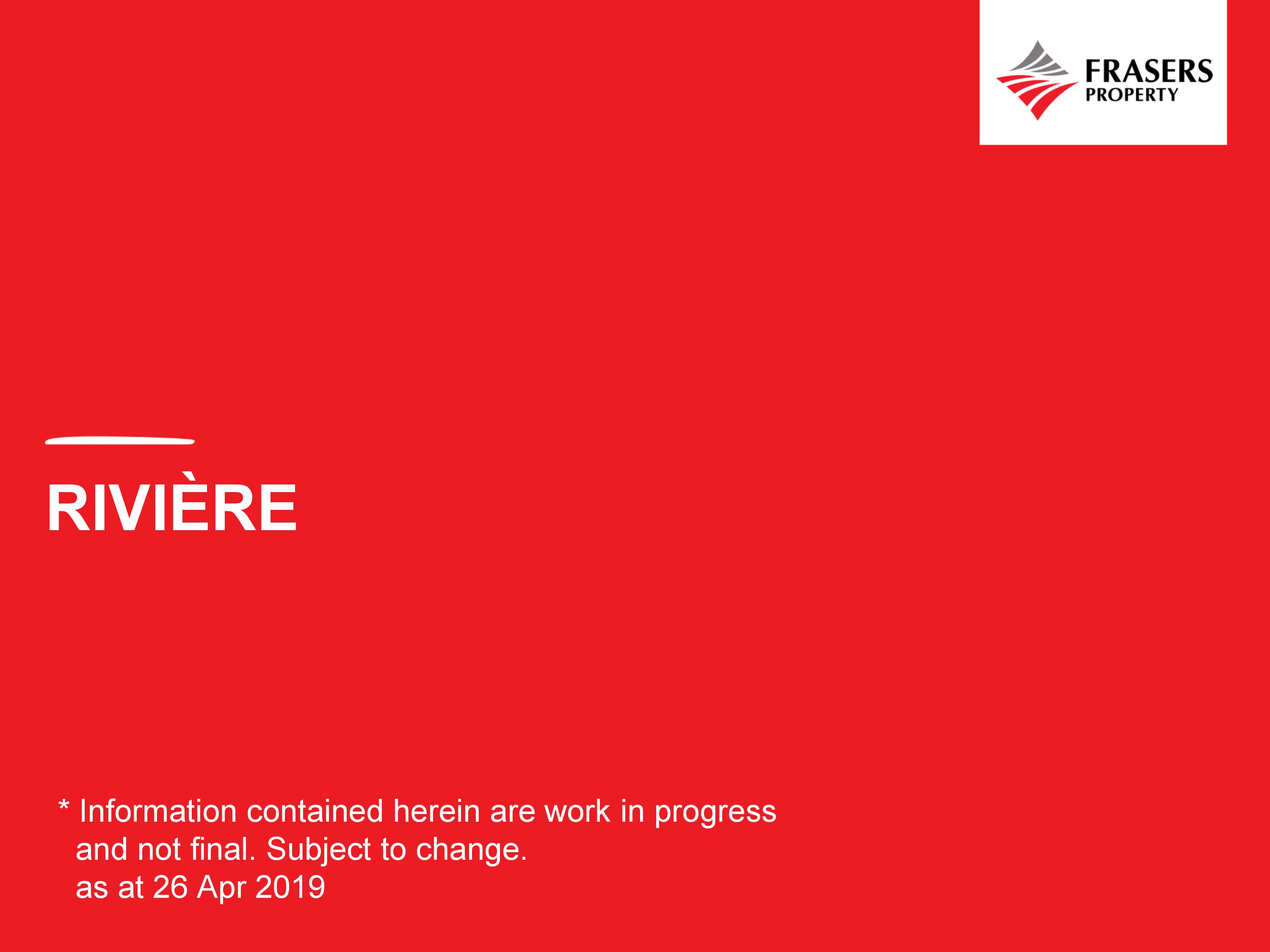 FRASERS
PROPERTY

RIVIÈRE

* Information contained herein are work in progress and not final. Subject to change.
as at 26 Apr 2019